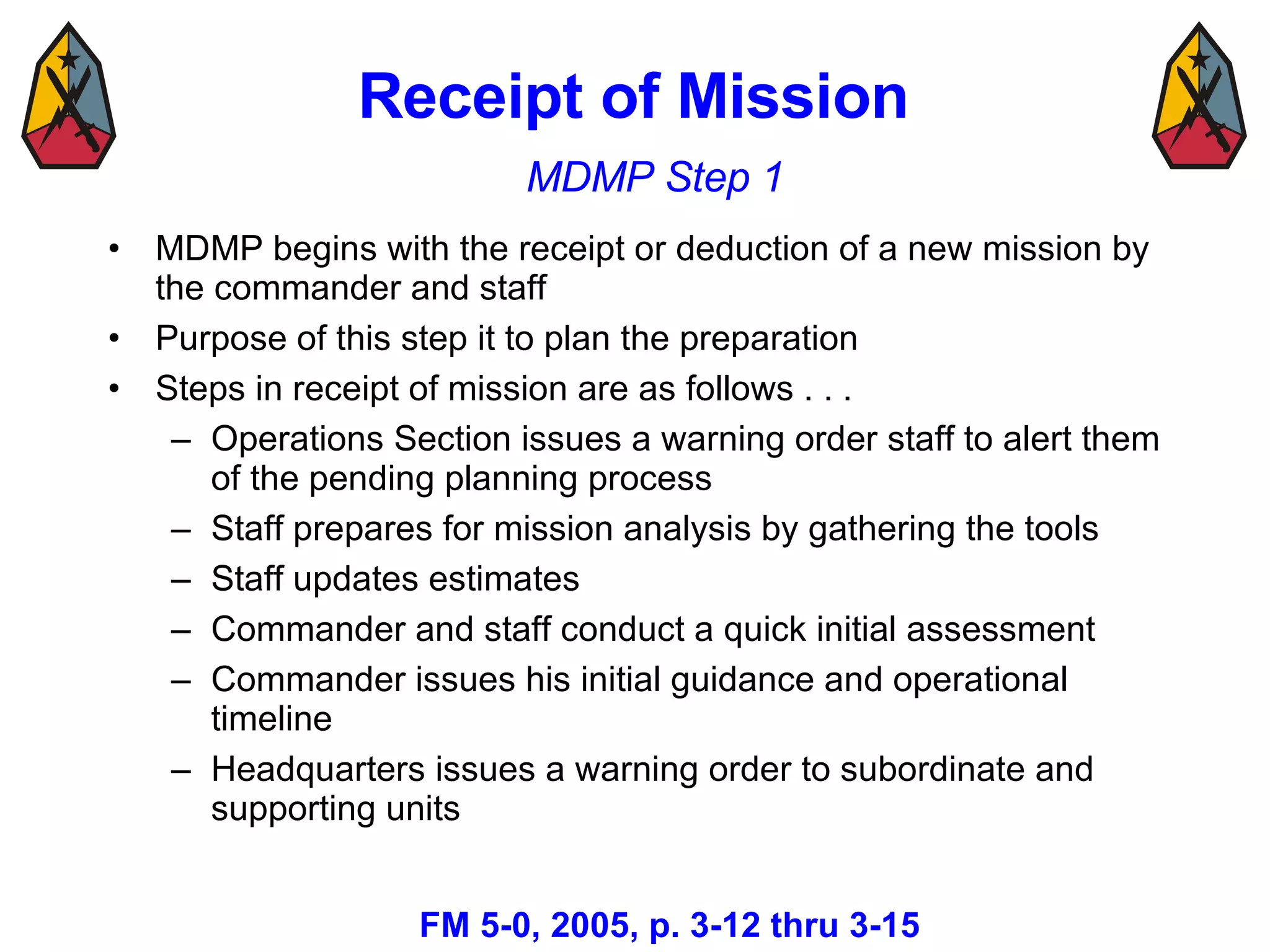 Receipt of Mission

MDMP Step 1

• MDMP begins with the receipt or deduction of a new mission by the commander and staff
• Purpose of this step it to plan the preparation
• Steps in receipt of mission are as follows . . .
  – Operations Section issues a warning order staff to alert them of the pending planning process
  – Staff prepares for mission analysis by gathering the tools
  – Staff updates estimates
  – Commander and staff conduct a quick initial assessment
  – Commander issues his initial guidance and operational timeline
  – Headquarters issues a warning order to subordinate and supporting units

FM 5-0, 2005, p. 3-12 thru 3-15